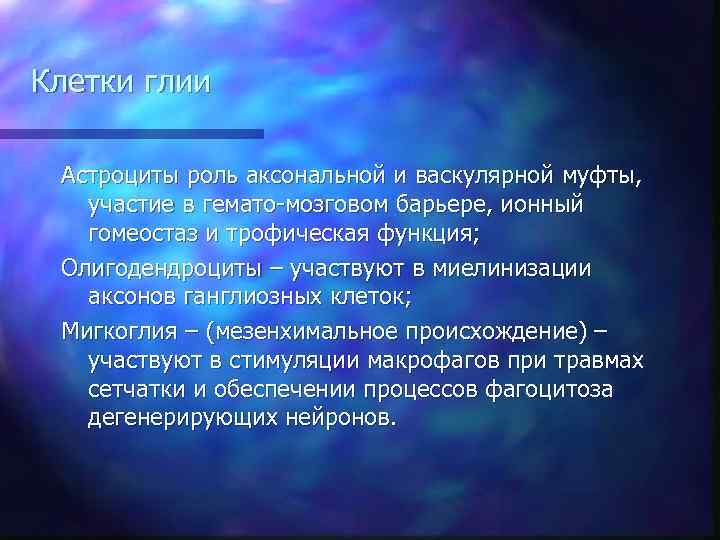 Клетки глии

Астроциты роль аксональной и васкулярной муфты, участие в гемато-мозговом барьере, ионный гомеостаз и трофическая функция;

Олигодендроциты – участвуют в миелинизации аксонов ганглиозных клеток;

Мигкоглия – (мезенхимальное происхождение) – участвуют в стимуляции макрофагов при травмах сетчатки и обеспечении процессов фагоцитоза дегенерирующих нейронов.